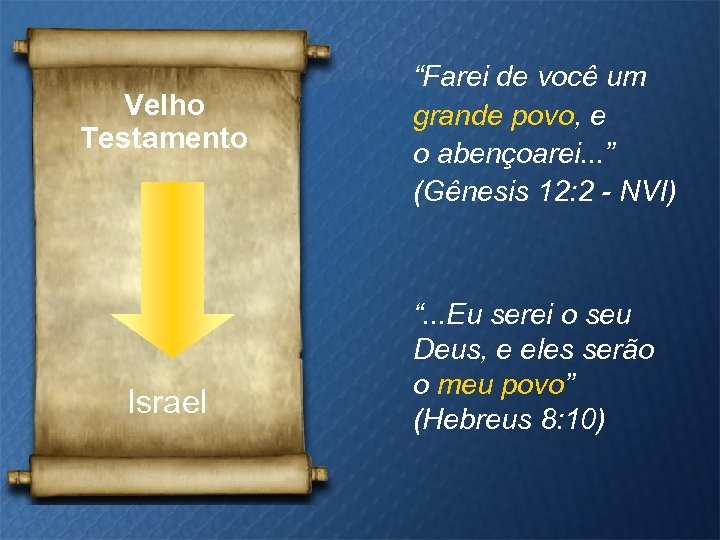 Velho Testamento

Israel

“Farei de você um grande povo, e o abençoarei...” (Gênesis 12:2 - NVI)

“...Eu serei o seu Deus, e eles serão o meu povo” (Hebreus 8:10)